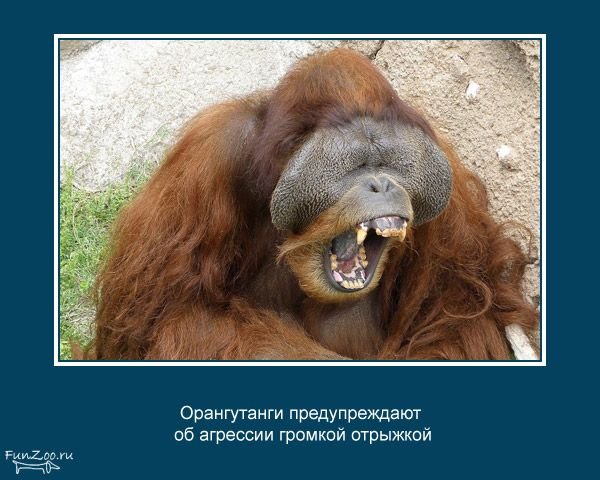 Орангутанги предупреждают
об агрессии громкой отрыжкой

FunZoo.ru